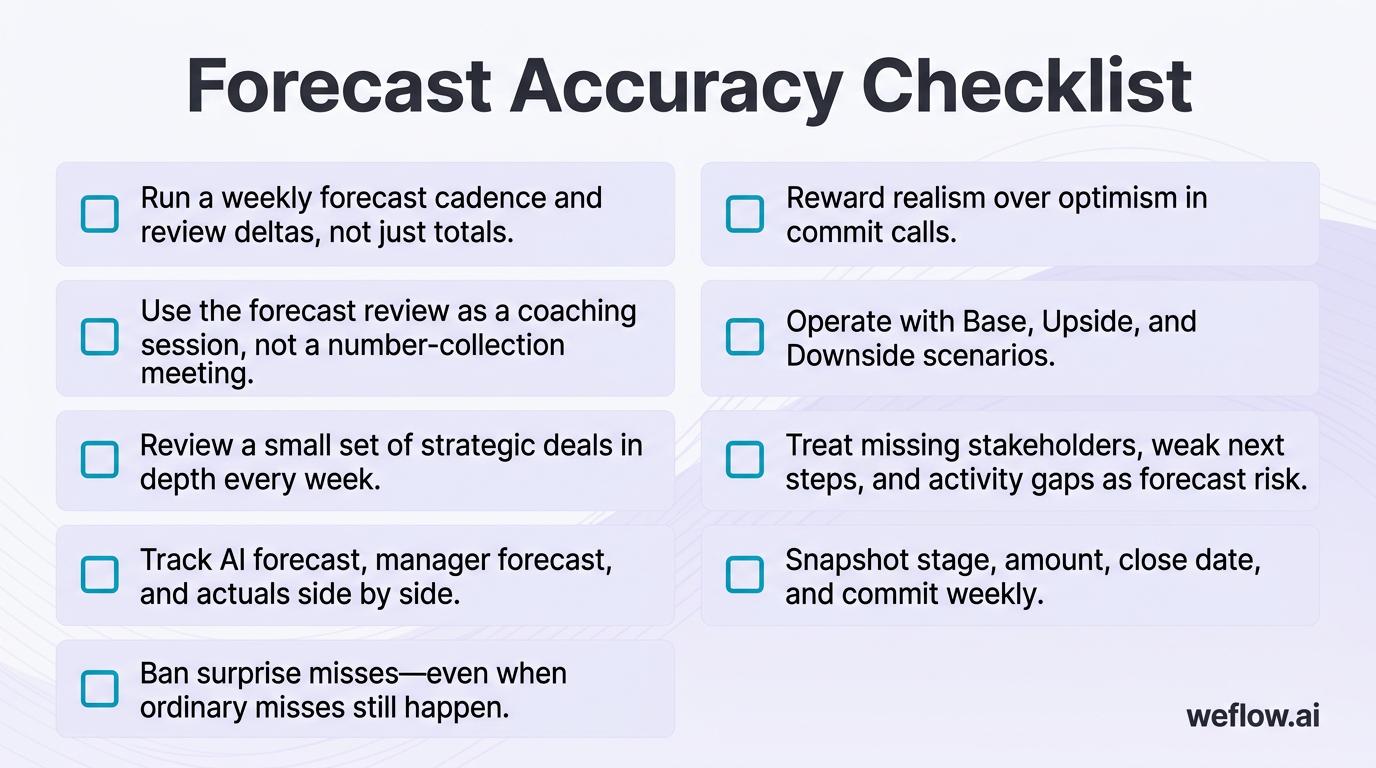 Forecast Accuracy Checklist

Run a weekly forecast cadence and review deltas, not just totals.

Use the forecast review as a coaching session, not a number-collection meeting.

Review a small set of strategic deals in depth every week.

Track AI forecast, manager forecast, and actuals side by side.

Ban surprise misses—even when ordinary misses still happen.

Reward realism over optimism in commit calls.

Operate with Base, Upside, and Downside scenarios.

Treat missing stakeholders, weak next steps, and activity gaps as forecast risk.

Snapshot stage, amount, close date, and commit weekly.

weflow.ai